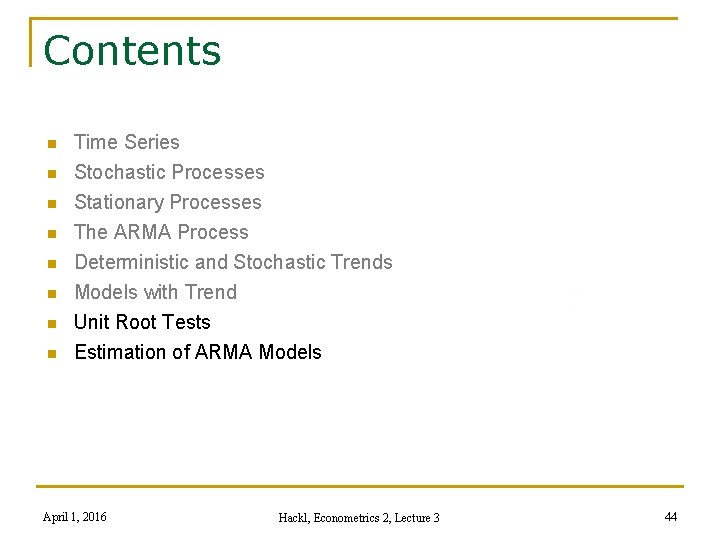 Contents

- Time Series
- Stochastic Processes
- Stationary Processes
- The ARMA Process
- Deterministic and Stochastic Trends
- Models with Trend
- Unit Root Tests
- Estimation of ARMA Models

April 1, 2016

Hackl, Econometrics 2, Lecture 3

44